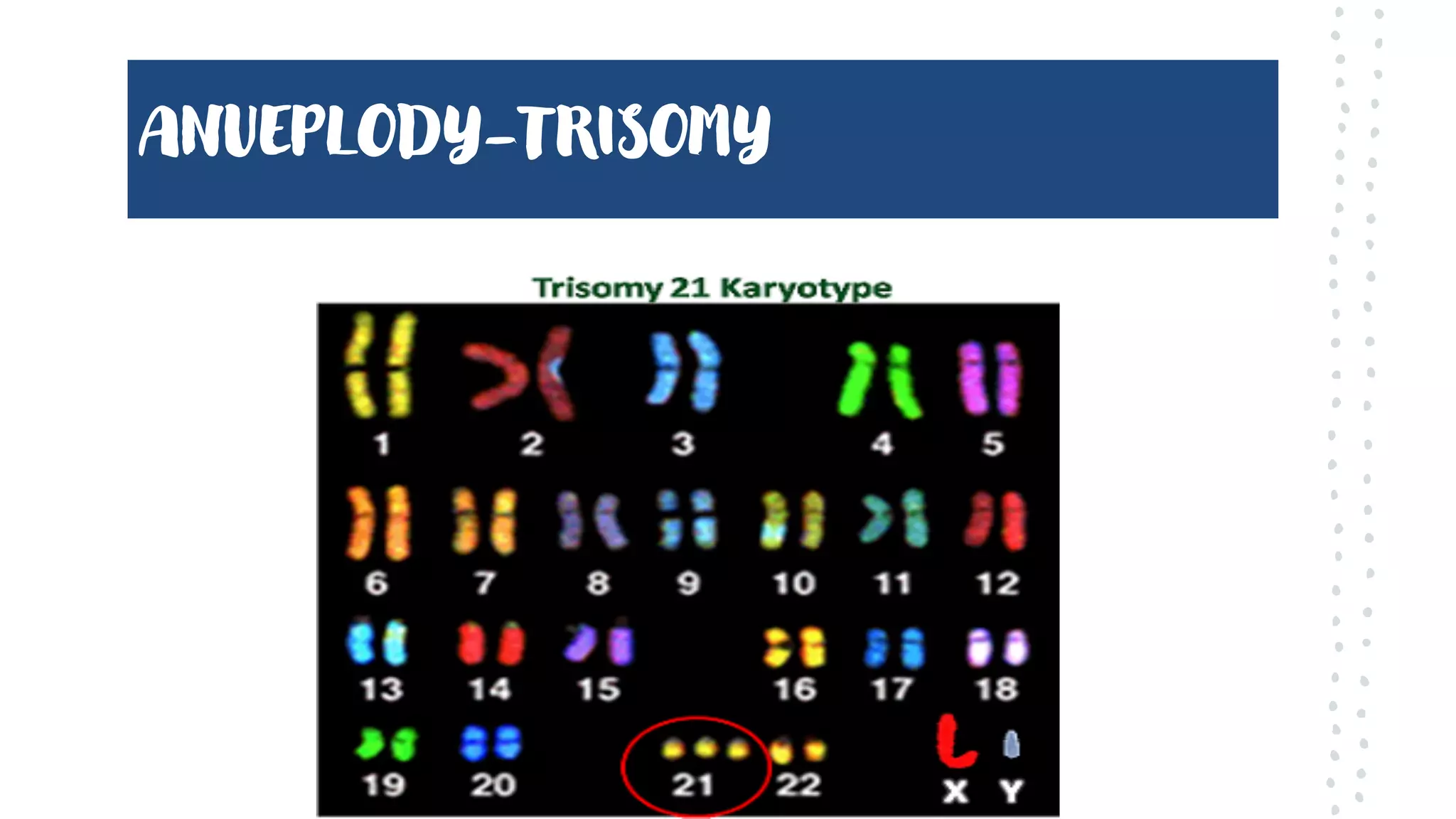 ANUEPLODY-TRISOMY

Trisomy 21 Karyotype

1 2 3 4 5
6 7 8 9 10 11 12
13 14 15 16 17 18
19 20 21 22 X Y